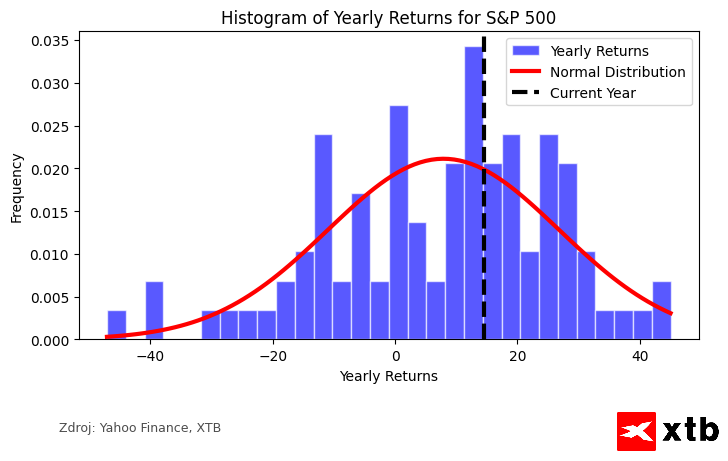 Histogram of Yearly Returns for S&P 500

Yearly Returns
Normal Distribution
Current Year

Frequency

0.035
0.030
0.025
0.020
0.015
0.010
0.005
0.000

−40
−20
0
20
40

Yearly Returns

Zdroj: Yahoo Finance, XTB

xtb